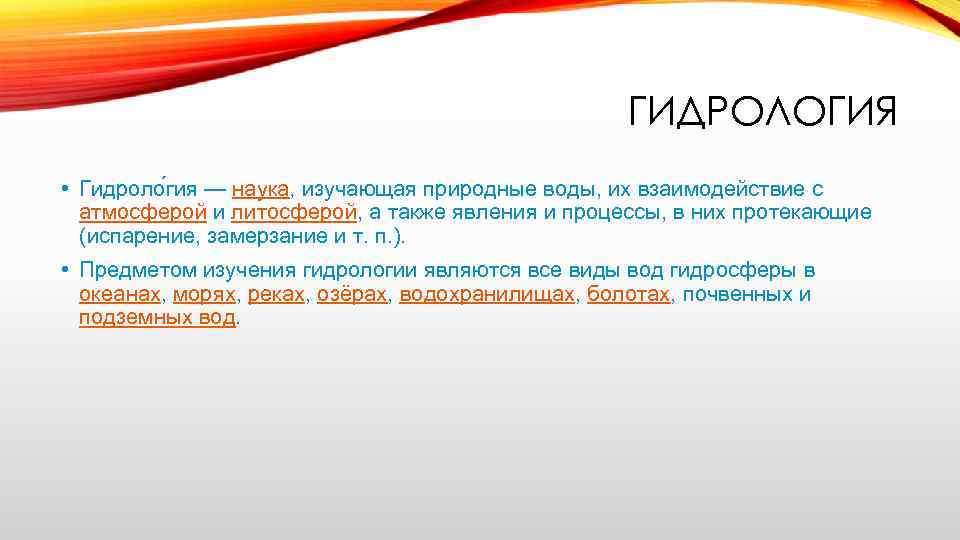 ГИДРОЛОГИЯ

• Гидроло́гия — наука, изучающая природные воды, их взаимодействие с атмосферой и литосферой, а также явления и процессы, в них протекающие (испарение, замерзание и т. п.).

• Предметом изучения гидрологии являются все виды вод гидросферы в океанах, морях, реках, озёрах, водохранилищах, болотах, почвенных и подземных вод.